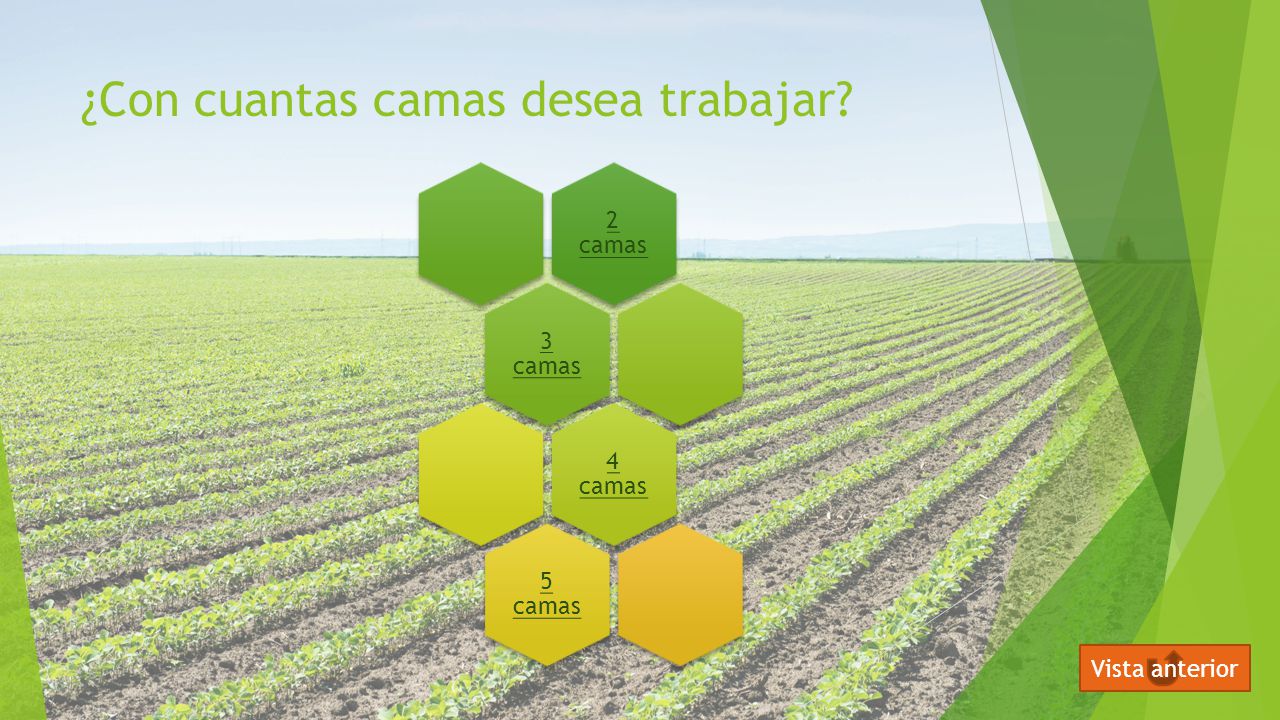 ¿Con cuantas camas desea trabajar?

2 camas

3 camas

4 camas

5 camas

Vista anterior